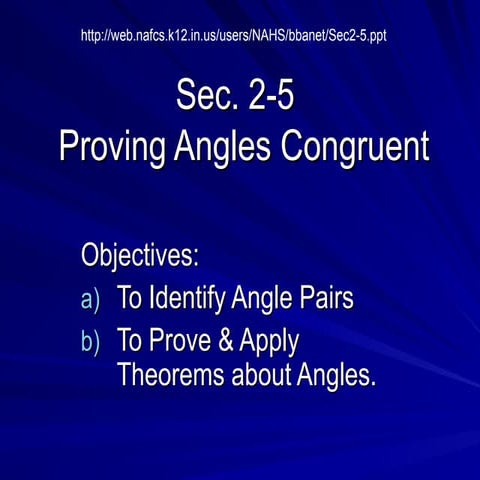 http://web.nafcs.k12.in.us/users/NAHS/bbanet/Sec2-5.ppt

Sec. 2-5
Proving Angles Congruent

Objectives:
a) To Identify Angle Pairs
b) To Prove & Apply Theorems about Angles.